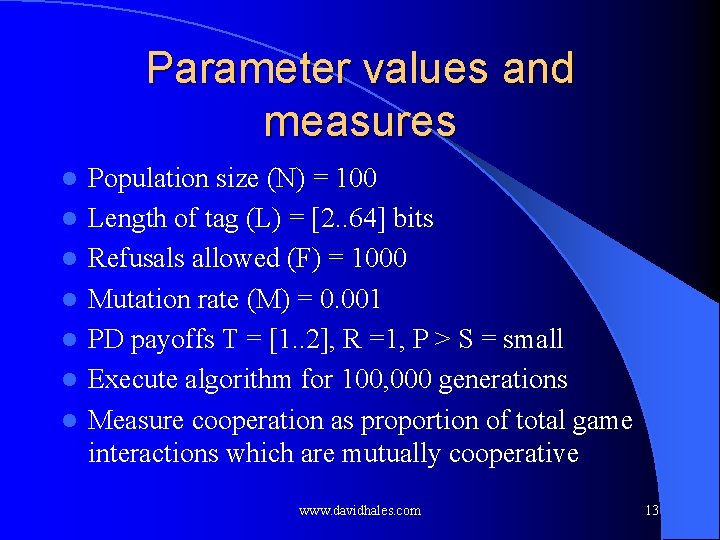 Parameter values and measures

- Population size (N) = 100
- Length of tag (L) = [2..64] bits
- Refusals allowed (F) = 1000
- Mutation rate (M) = 0.001
- PD payoffs T = [1..2], R =1, P > S = small
- Execute algorithm for 100,000 generations
- Measure cooperation as proportion of total game interactions which are mutually cooperative

www.davidhales.com

13